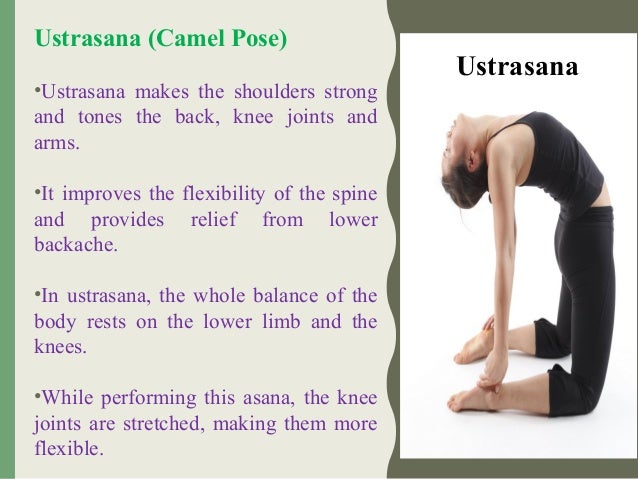 Ustrasana (Camel Pose)

•Ustrasana makes the shoulders strong and tones the back, knee joints and arms.

•It improves the flexibility of the spine and provides relief from lower backache.

•In ustrasana, the whole balance of the body rests on the lower limb and the knees.

•While performing this asana, the knee joints are stretched, making them more flexible.

Ustrasana